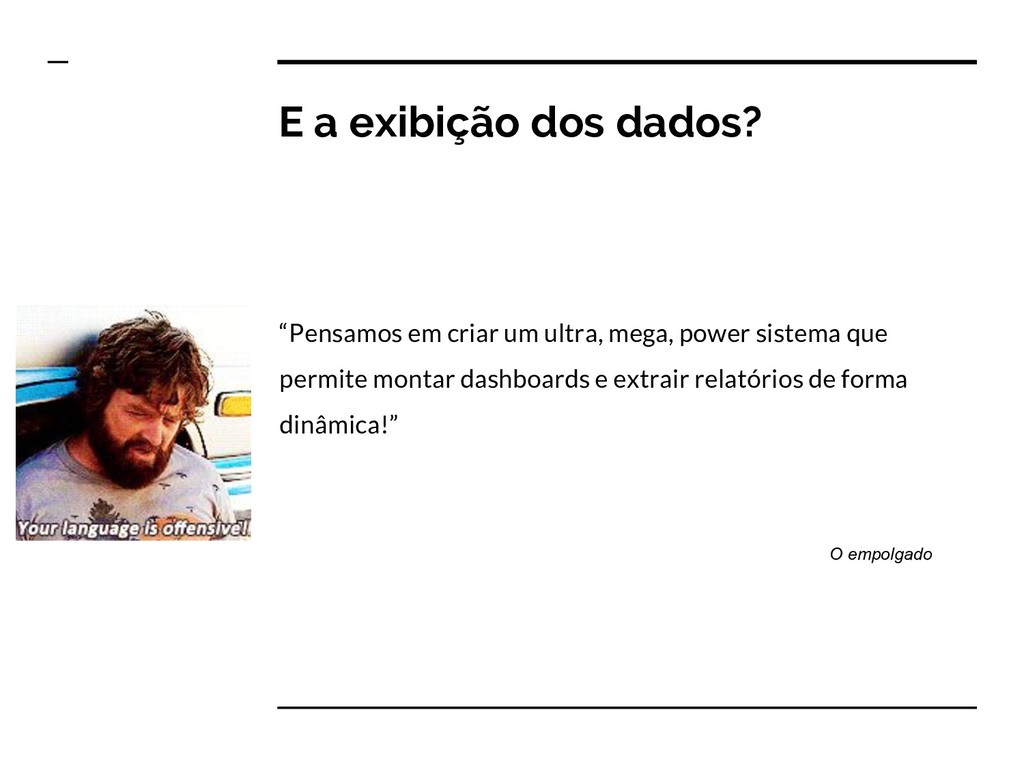 E a exibição dos dados?

Your language is offensive!

“Pensamos em criar um ultra, mega, power sistema que permite montar dashboards e extrair relatórios de forma dinâmica!”

O empolgado